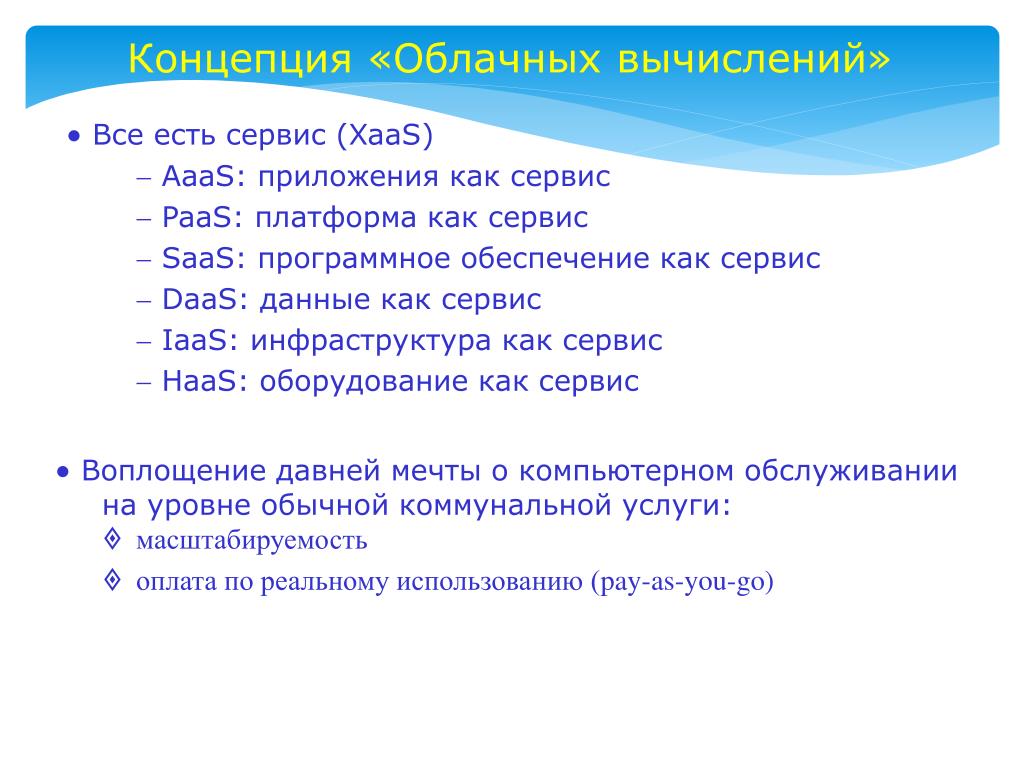 Концепция «Облачных вычислений»

• Все есть сервис (XaaS)
– AaaS: приложения как сервис
– PaaS: платформа как сервис
– SaaS: программное обеспечение как сервис
– DaaS: данные как сервис
– IaaS: инфраструктура как сервис
– HaaS: оборудование как сервис

• Воплощение давней мечты о компьютерном обслуживании на уровне обычной коммунальной услуги:
◊ масштабируемость
◊ оплата по реальному использованию (pay-as-you-go)